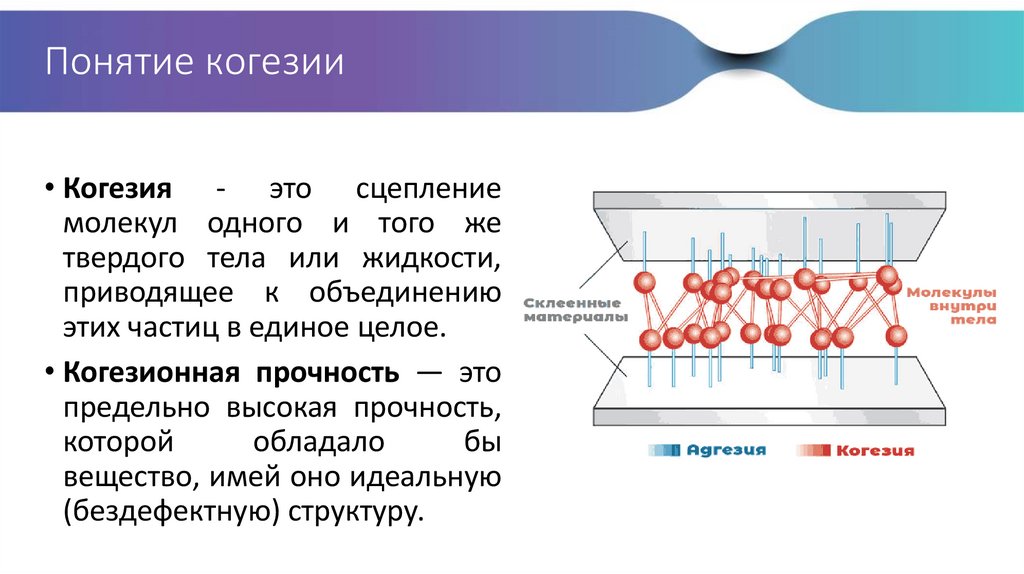 Понятие когезии

• **Когезия** - это сцепление молекул одного и того же твердого тела или жидкости, приводящее к объединению этих частиц в единое целое.

• **Когезионная прочность** — это предельно высокая прочность, которой обладало бы вещество, имей оно идеальную (бездефектную) структуру.

Склеенные материалы

Молекулы внутри тела

Адгезия

Когезия